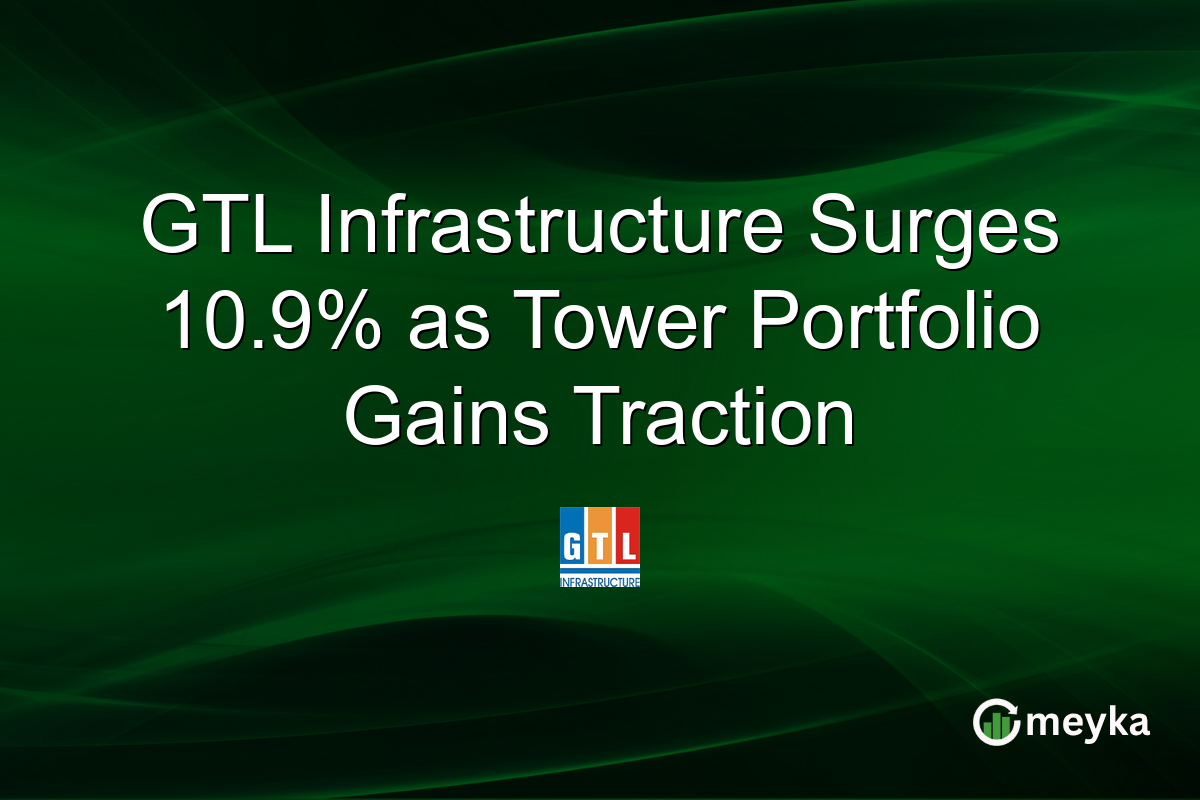 GTL Infrastructure Surges 10.9% as Tower Portfolio Gains Traction

GTL
INFRASTRUCTURE

meyka